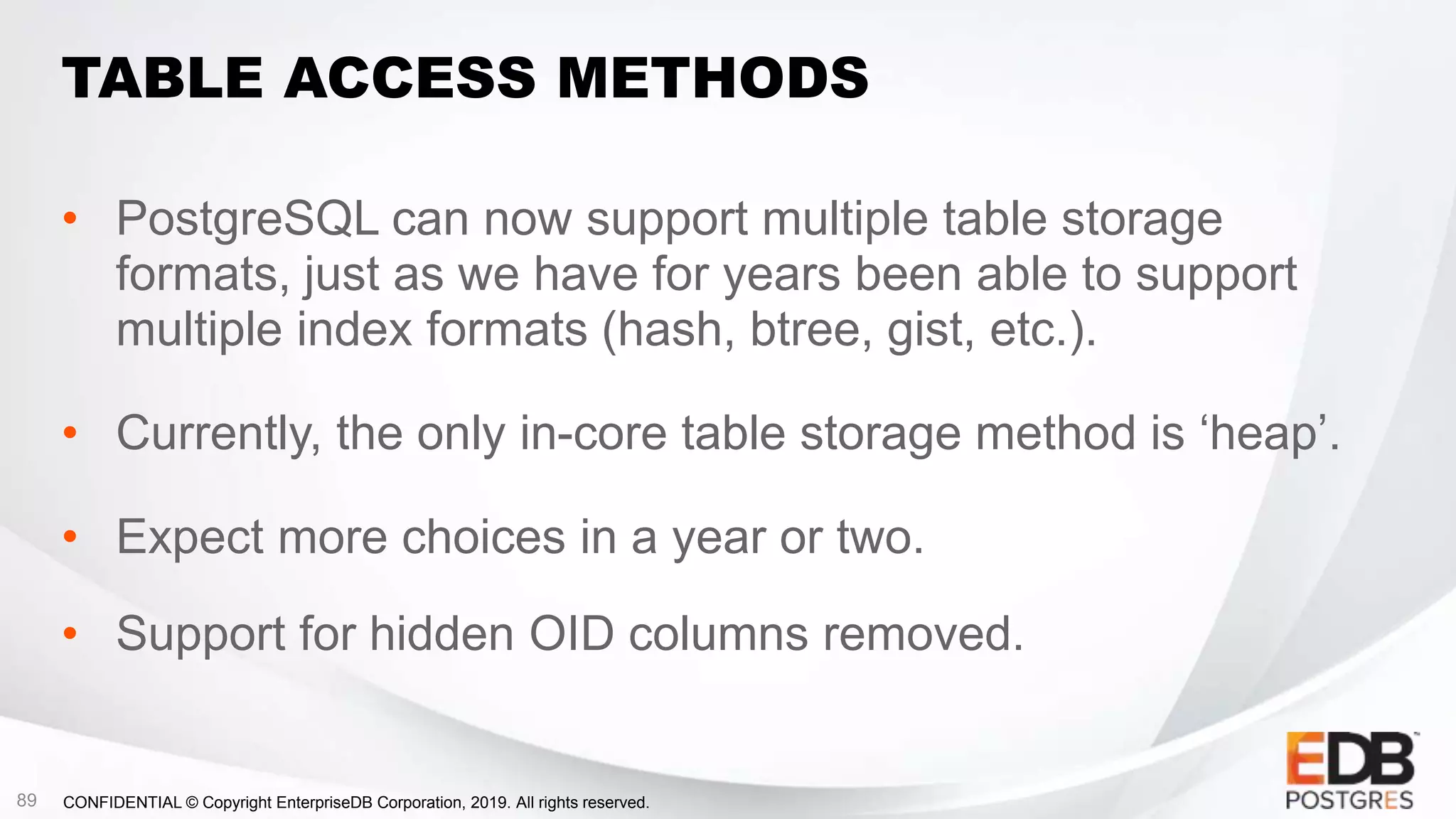 TABLE ACCESS METHODS

• PostgreSQL can now support multiple table storage formats, just as we have for years been able to support multiple index formats (hash, btree, gist, etc.).

• Currently, the only in-core table storage method is ‘heap’.

• Expect more choices in a year or two.

• Support for hidden OID columns removed.

89 CONFIDENTIAL © Copyright EnterpriseDB Corporation, 2019. All rights reserved.

EDB™
POSTGRES